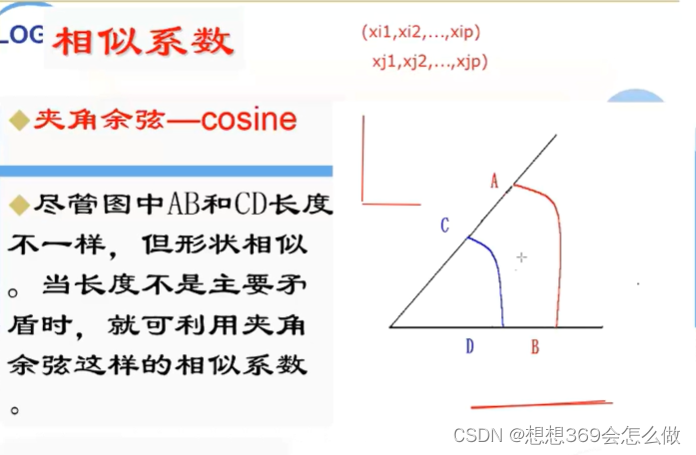 LOG 相似系数

(xi1,xi2,...,xip)
xj1,xj2,...,xjp)

◆夹角余弦—cosine

◆尽管图中AB和CD长度不一样，但形状相似。当长度不是主要矛盾时，就可利用夹角余弦这样的相似系数。

A
C
D
B

CSDN @想想369会怎么做